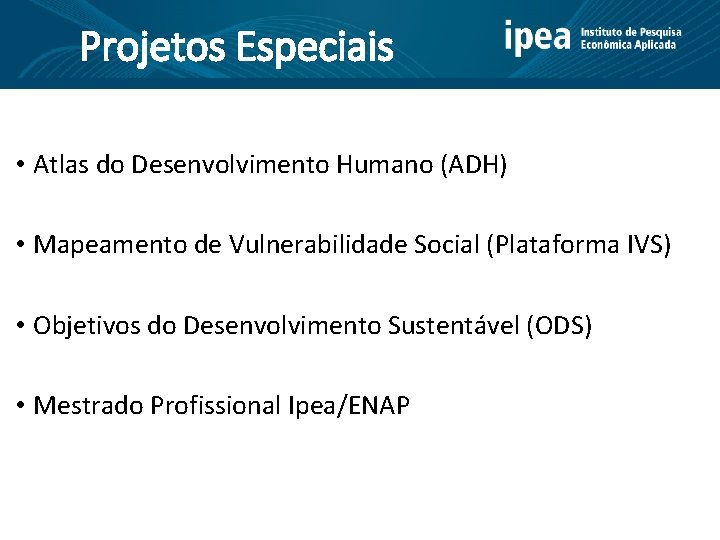 Projetos Especiais

ipea Instituto de Pesquisa Econômica Aplicada

• Atlas do Desenvolvimento Humano (ADH)

• Mapeamento de Vulnerabilidade Social (Plataforma IVS)

• Objetivos do Desenvolvimento Sustentável (ODS)

• Mestrado Profissional Ipea/ENAP